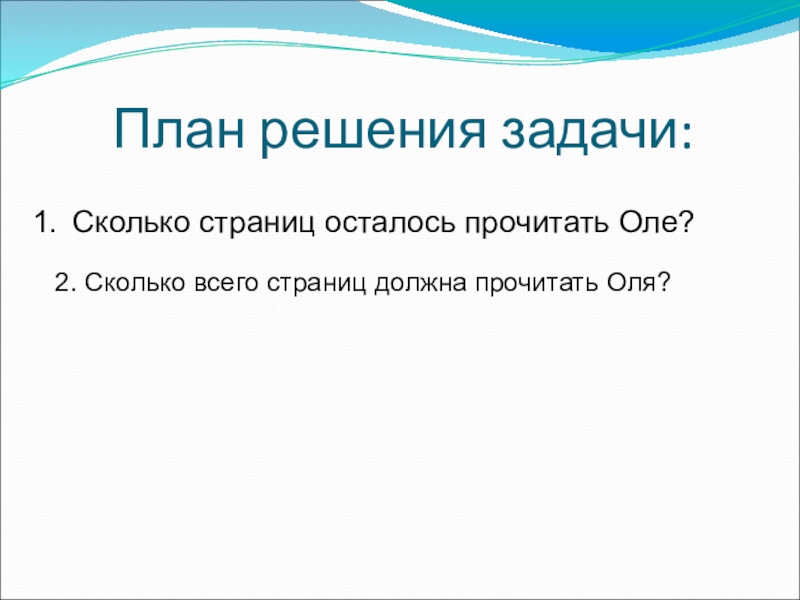 План решения задачи:

1. Сколько страниц осталось прочитать Оле?

2. Сколько всего страниц должна прочитать Оля?